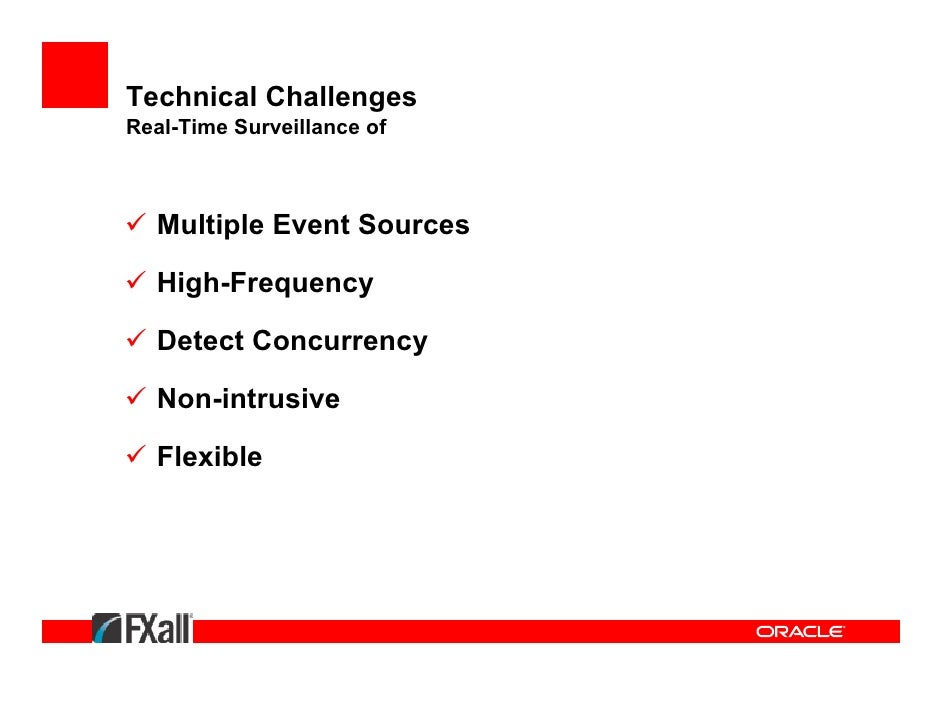 Technical Challenges
Real-Time Surveillance of

✓ Multiple Event Sources

✓ High-Frequency

✓ Detect Concurrency

✓ Non-intrusive

✓ Flexible

FXall

ORACLE